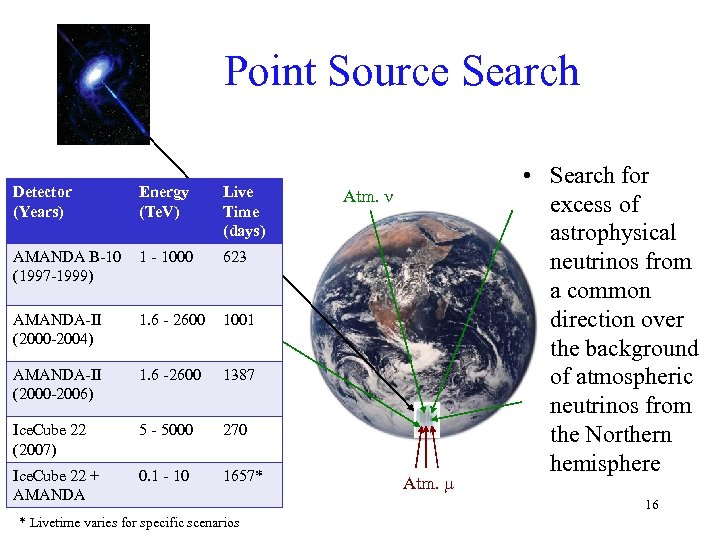 Point Source Search

| Detector (Years) | Energy (TeV) | Live Time (days) |
|---|---|---|
| AMANDA B-10 (1997-1999) | 1 - 1000 | 623 |
| AMANDA-II (2000-2004) | 1.6 - 2600 | 1001 |
| AMANDA-II (2000-2006) | 1.6 -2600 | 1387 |
| IceCube 22 (2007) | 5 - 5000 | 270 |
| IceCube 22 + AMANDA | 0.1 - 10 | 1657* |

* Livetime varies for specific scenarios

Atm. $\nu$

Atm. $\mu$

• Search for excess of astrophysical neutrinos from a common direction over the background of atmospheric neutrinos from the Northern hemisphere

16